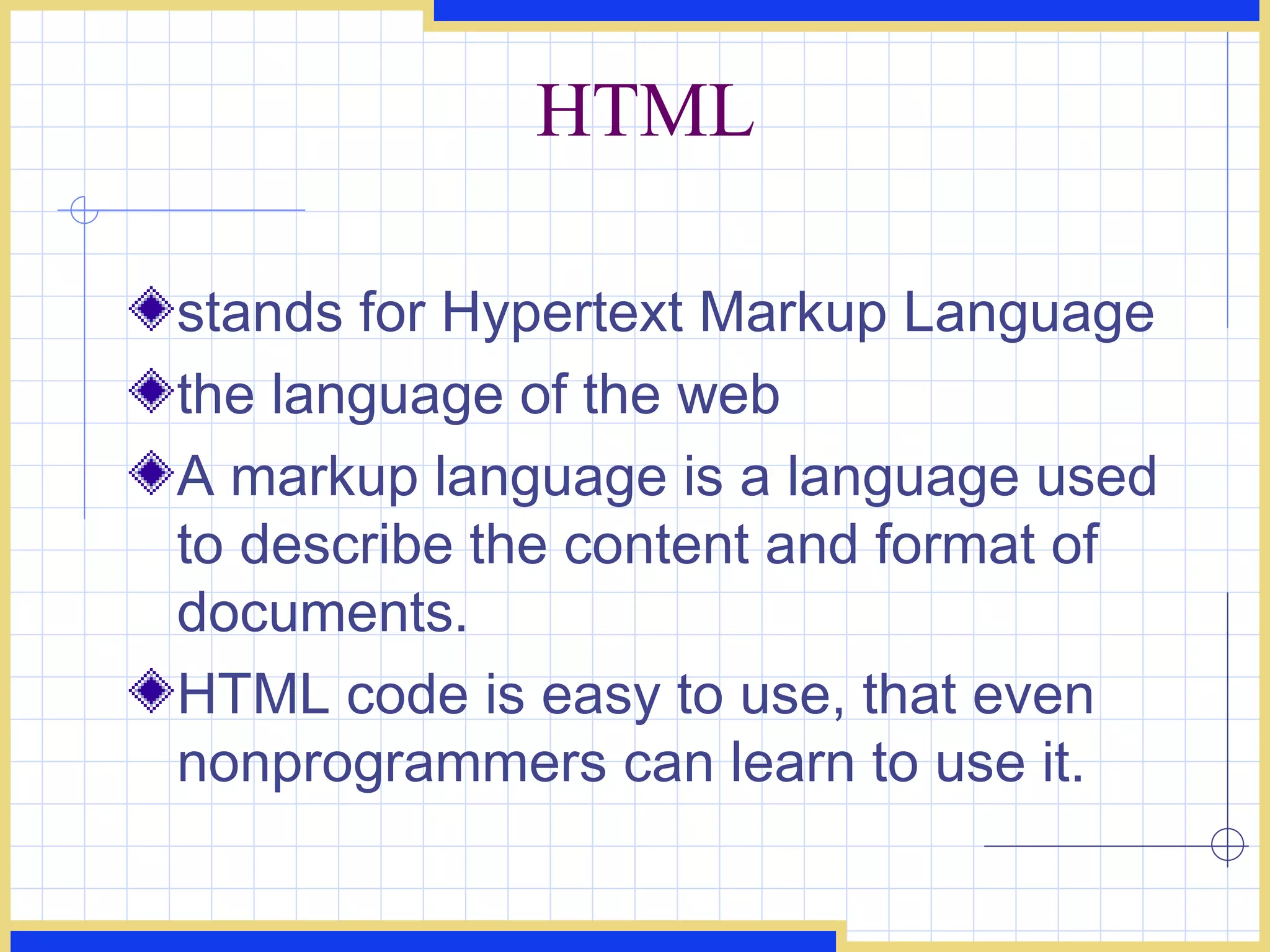 HTML

stands for Hypertext Markup Language

the language of the web

A markup language is a language used to describe the content and format of documents.

HTML code is easy to use, that even nonprogrammers can learn to use it.